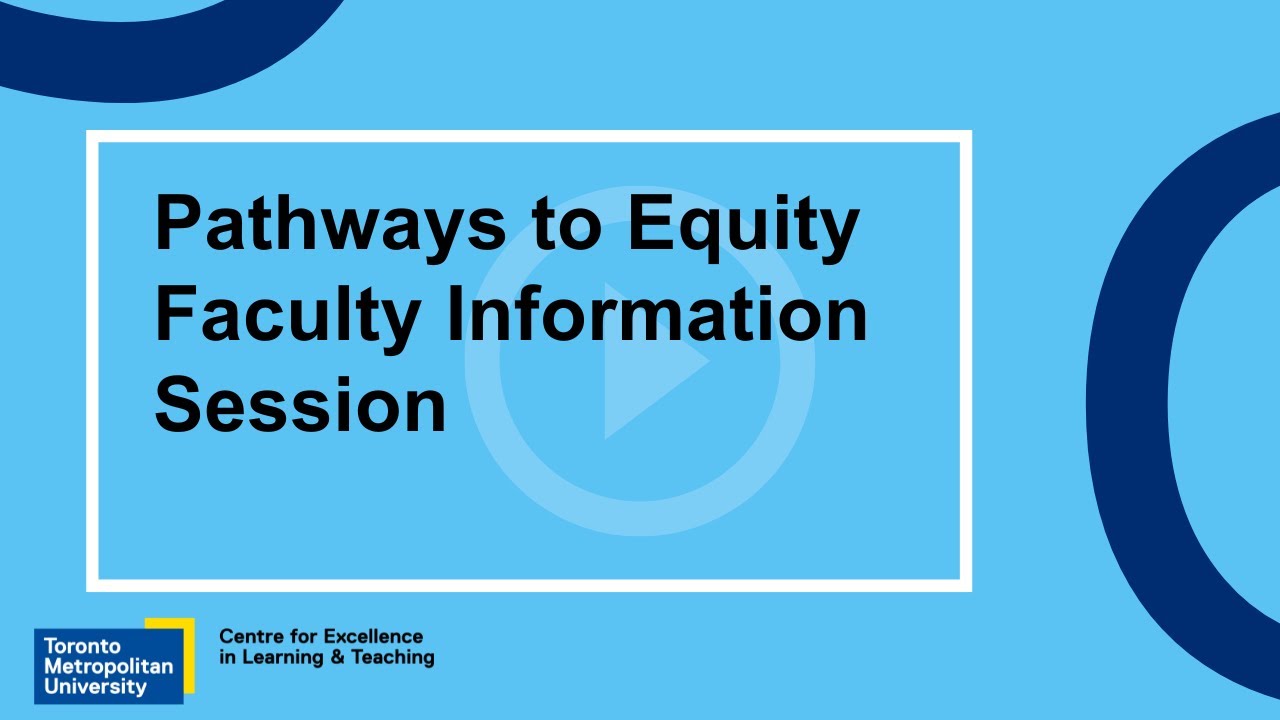 Pathways to Equity Faculty Information Session

Toronto Metropolitan University

Centre for Excellence in Learning & Teaching